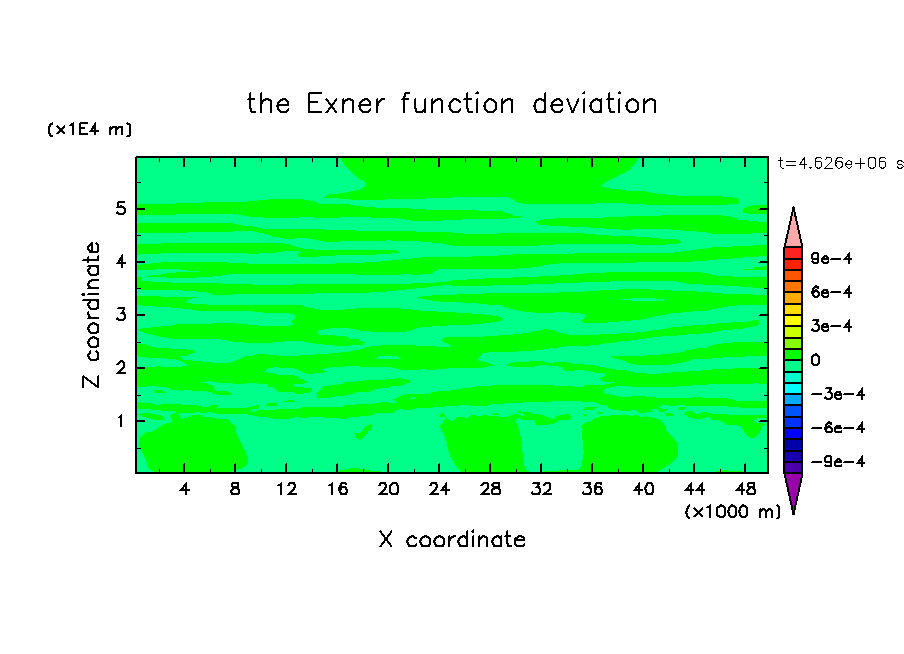 the Exner function deviation

(x1E4 m)

t=4.626e+06 s

Z coordinate

5
4
3
2
1

4 8 12 16 20 24 28 32 36 40 44 48

(x1000 m)

X coordinate

9e-4
6e-4
3e-4
0
-3e-4
-6e-4
-9e-4